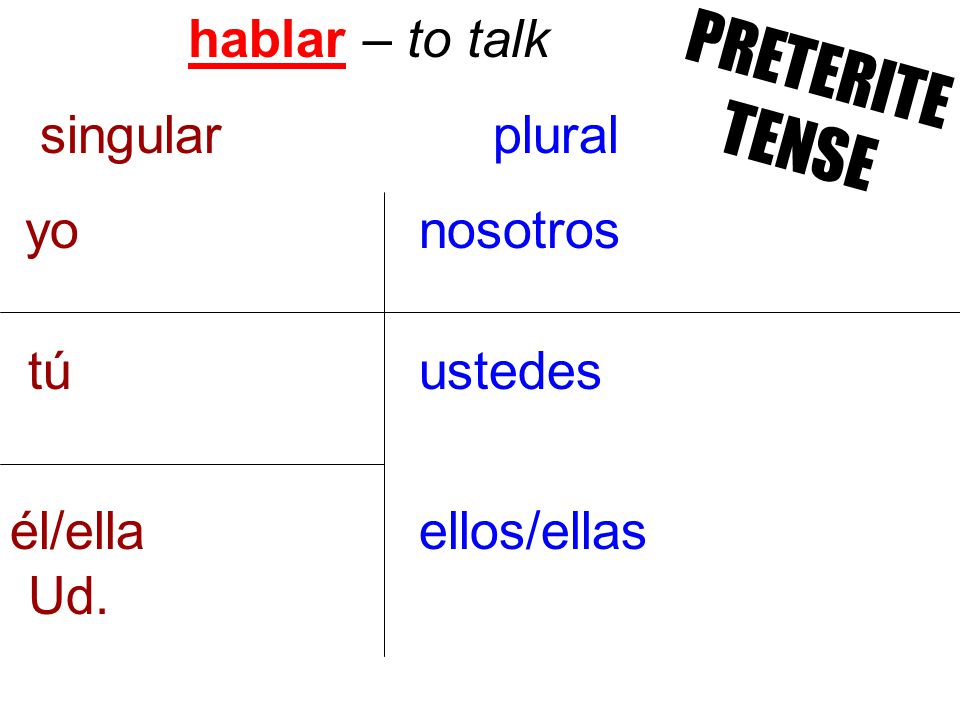 hablar – to talk

PRETERITE TENSE

| singular | plural |
|---|---|
| yo | nosotros |
| tú | ustedes |
| él/ella Ud. | ellos/ellas |